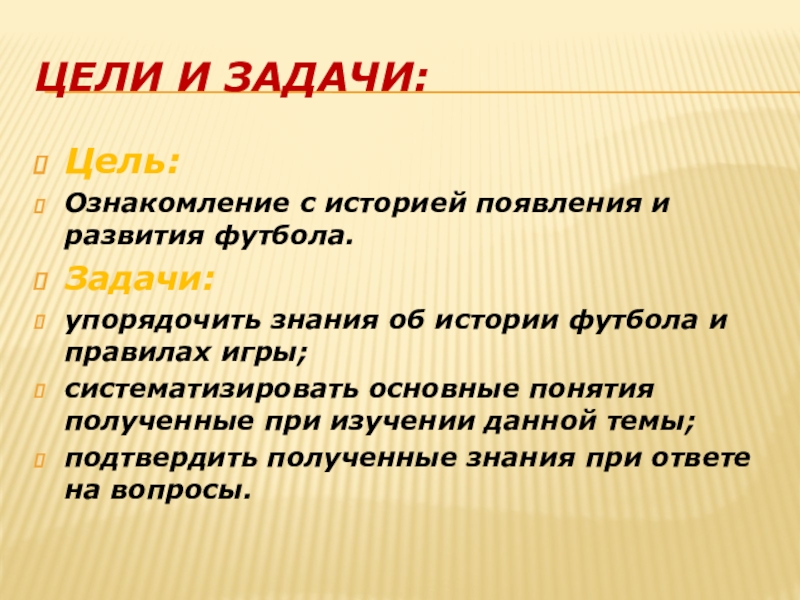 ЦЕЛИ И ЗАДАЧИ:

Цель:

Ознакомление с историей появления и развития футбола.

Задачи:

упорядочить знания об истории футбола и правилах игры;

систематизировать основные понятия полученные при изучении данной темы;

подтвердить полученные знания при ответе на вопросы.